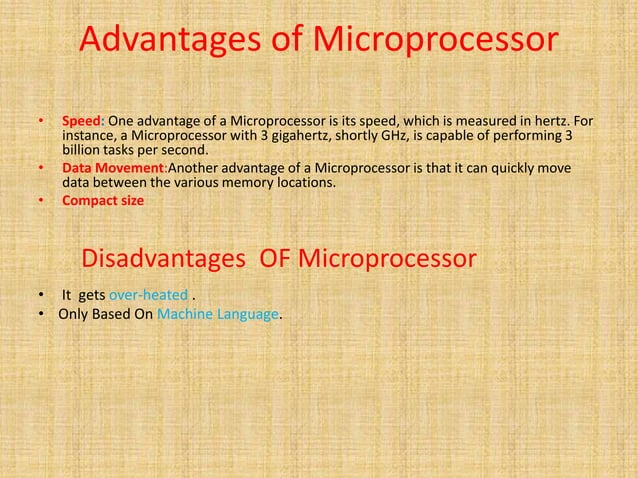 Advantages of Microprocessor

• Speed: One advantage of a Microprocessor is its speed, which is measured in hertz. For instance, a Microprocessor with 3 gigahertz, shortly GHz, is capable of performing 3 billion tasks per second.
• Data Movement:Another advantage of a Microprocessor is that it can quickly move data between the various memory locations.
• Compact size

Disadvantages OF Microprocessor

• It gets over-heated .
• Only Based On Machine Language.